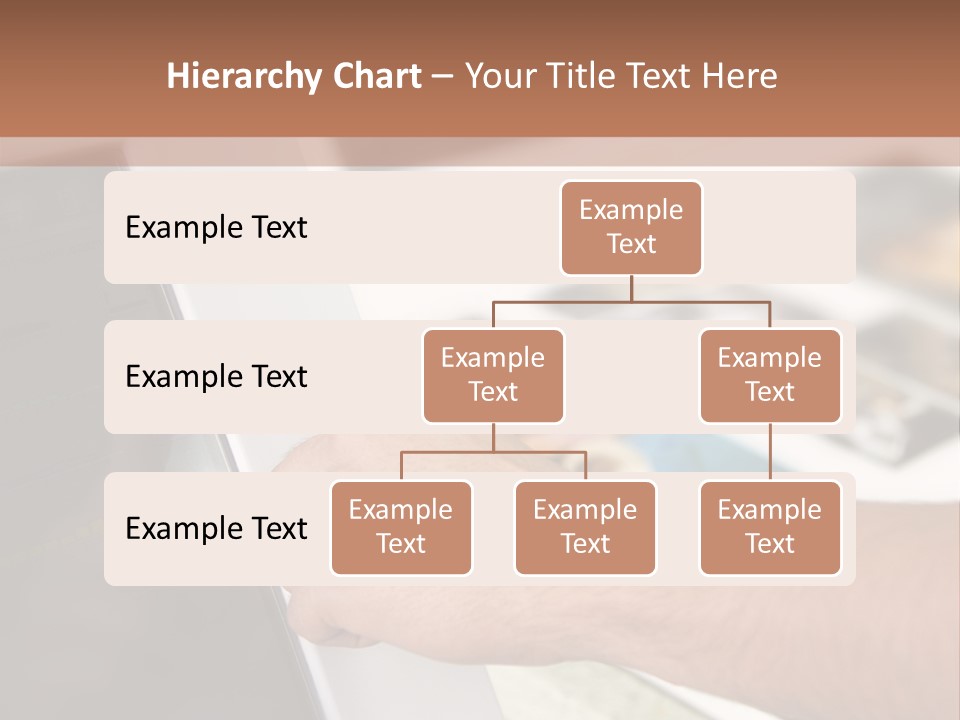 Hierarchy Chart – Your Title Text Here

Example Text

Example Text

Example Text

Example Text

Example Text

Example Text

Example Text

Example Text

Example Text